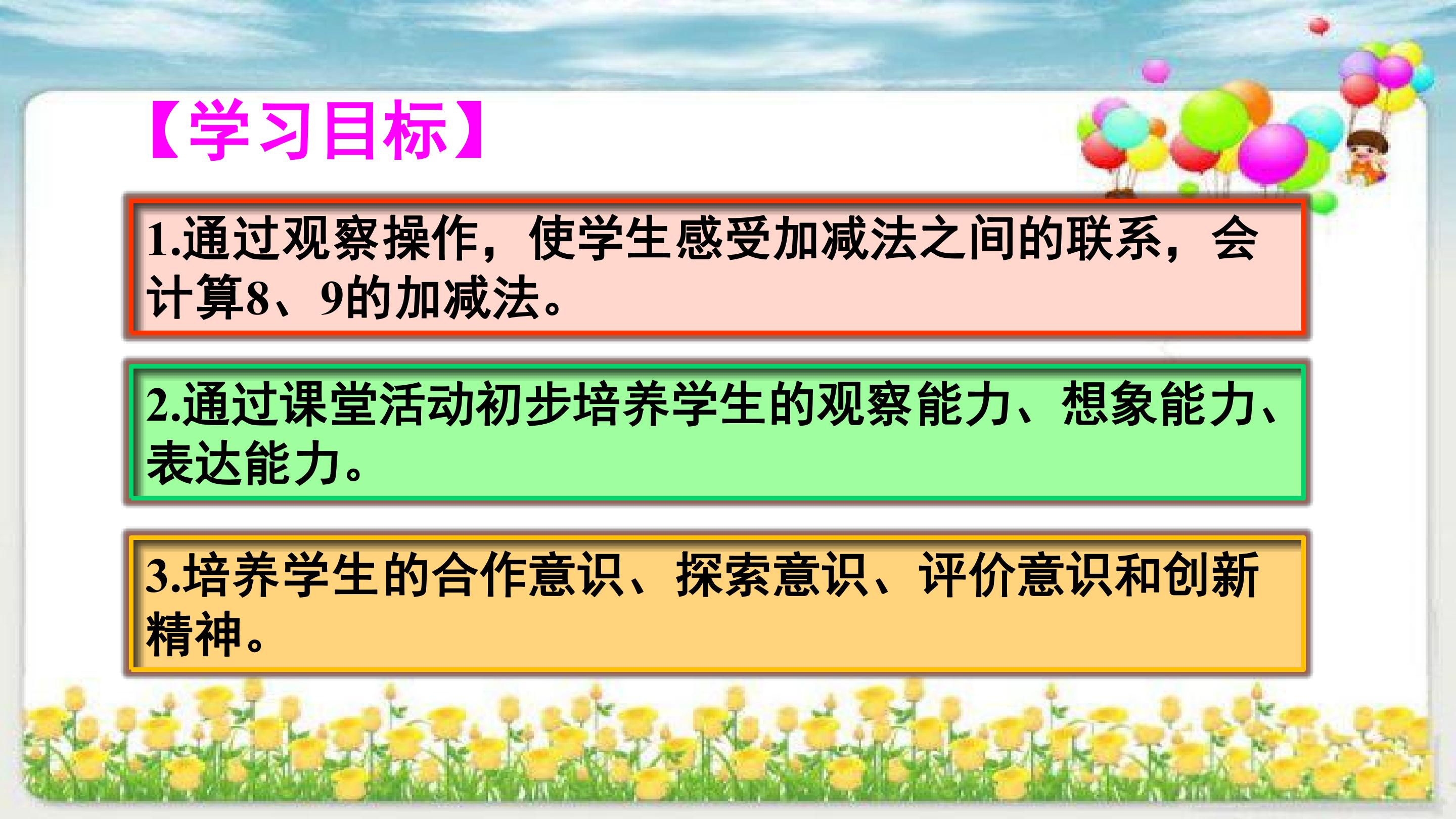 【学习目标】

1.通过观察操作，使学生感受加减法之间的联系，会计算8、9的加减法。

2.通过课堂活动初步培养学生的观察能力、想象能力、表达能力。

3.培养学生的合作意识、探索意识、评价意识和创新精神。